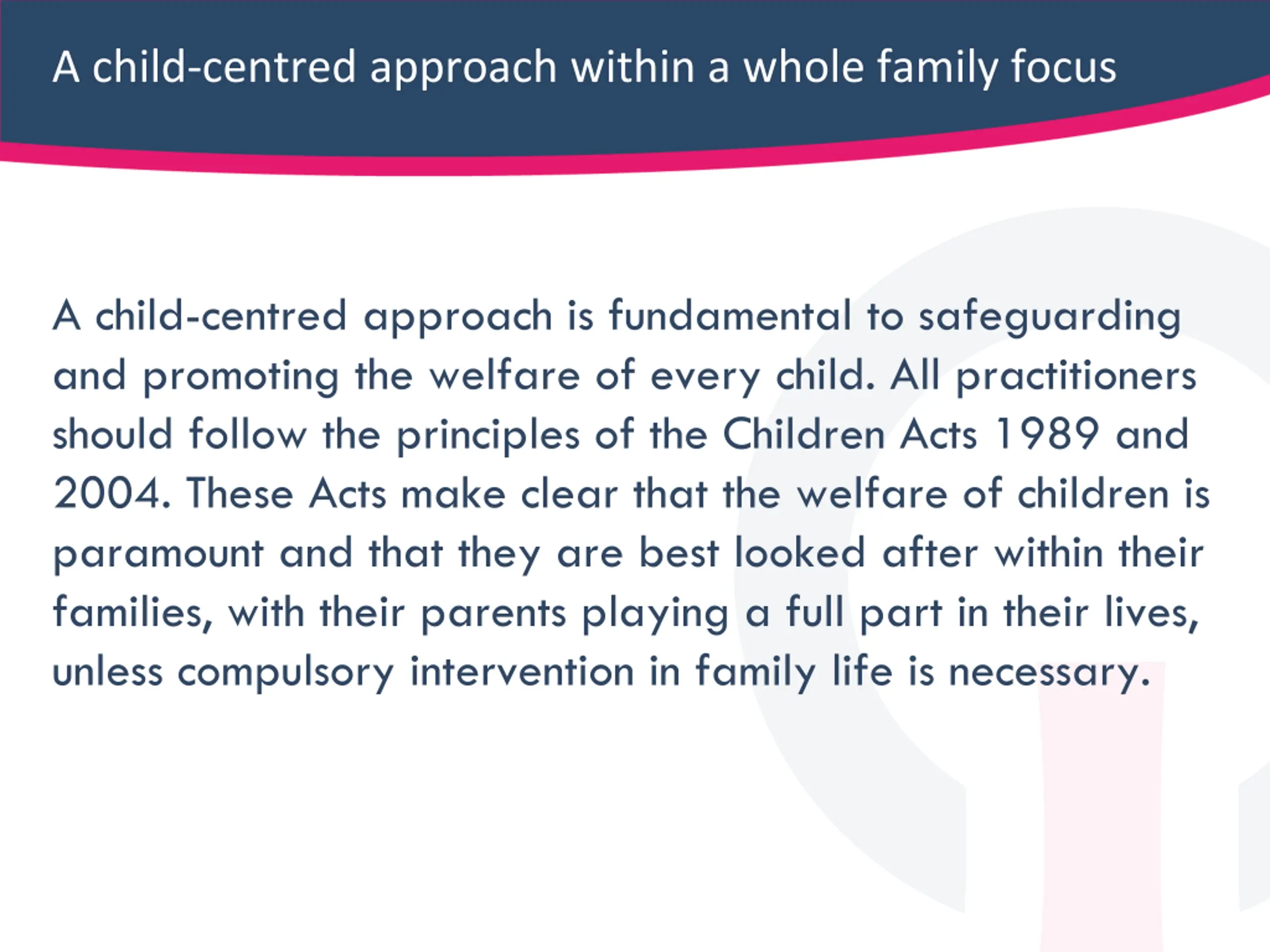 A child-centred approach within a whole family focus

A child-centred approach is fundamental to safeguarding and promoting the welfare of every child. All practitioners should follow the principles of the Children Acts 1989 and 2004. These Acts make clear that the welfare of children is paramount and that they are best looked after within their families, with their parents playing a full part in their lives, unless compulsory intervention in family life is necessary.